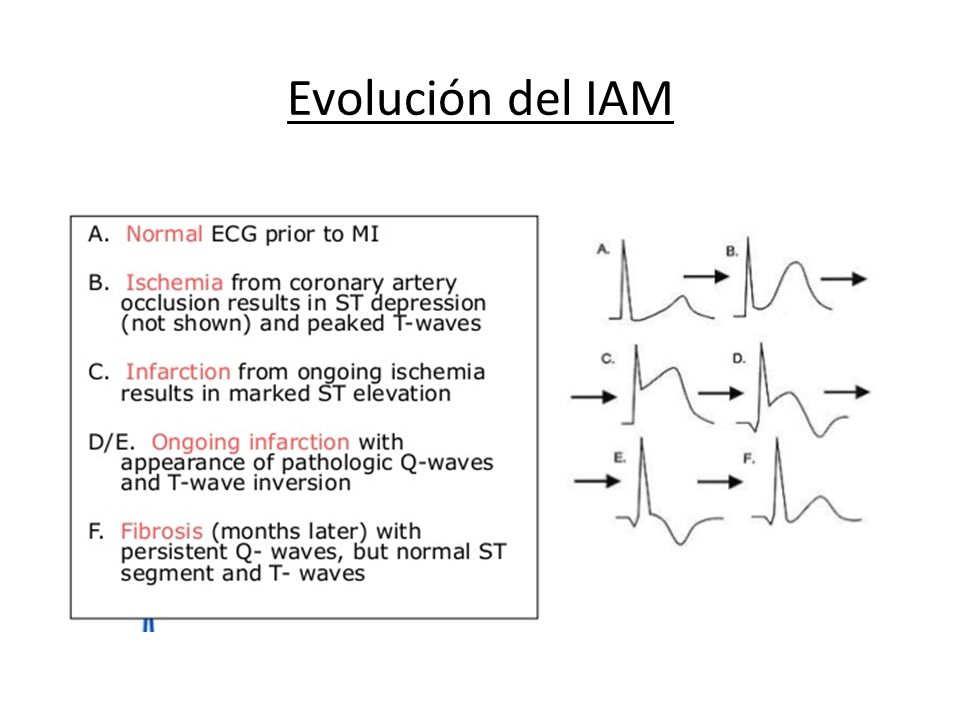 Evolución del IAM

A. Normal ECG prior to MI

B. Ischemia from coronary artery occlusion results in ST depression (not shown) and peaked T-waves

C. Infarction from ongoing ischemia results in marked ST elevation

D/E. Ongoing infarction with appearance of pathologic Q-waves and T-wave inversion

F. Fibrosis (months later) with persistent Q- waves, but normal ST segment and T- waves

A.

B.

C.

D.

E.

F.